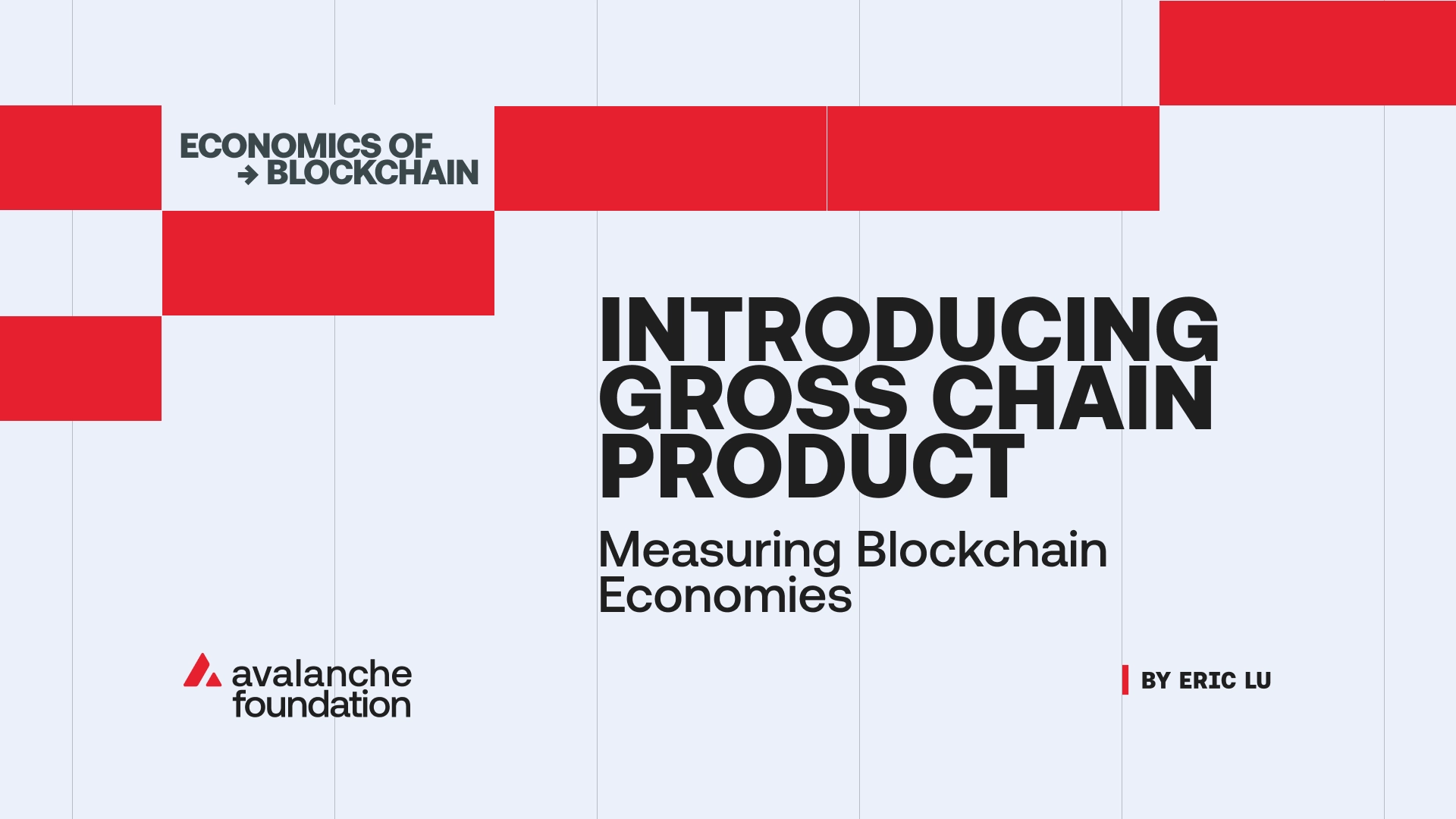 ECONOMICS OF
→ BLOCKCHAIN

INTRODUCING GROSS CHAIN PRODUCT

Measuring Blockchain Economies

avalanche foundation

BY ERIC LU